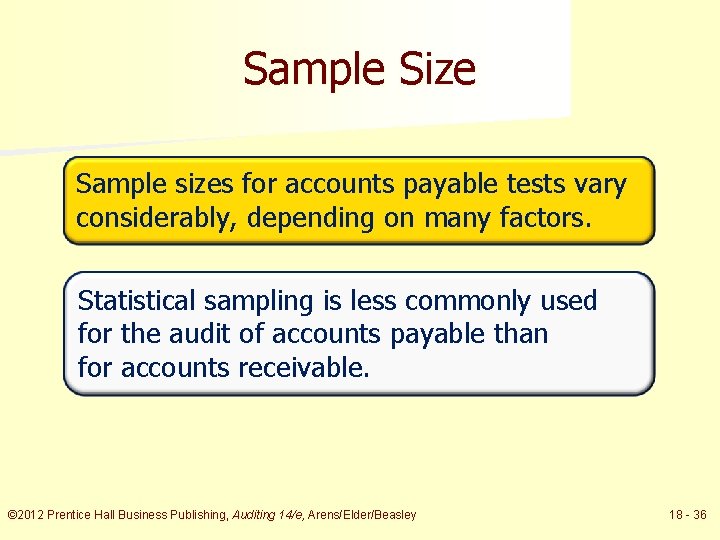 Sample Size

Sample sizes for accounts payable tests vary considerably, depending on many factors.

Statistical sampling is less commonly used for the audit of accounts payable than for accounts receivable.

©2012 Prentice Hall Business Publishing, Auditing 14/e, Arens/Elder/Beasley

18 - 36